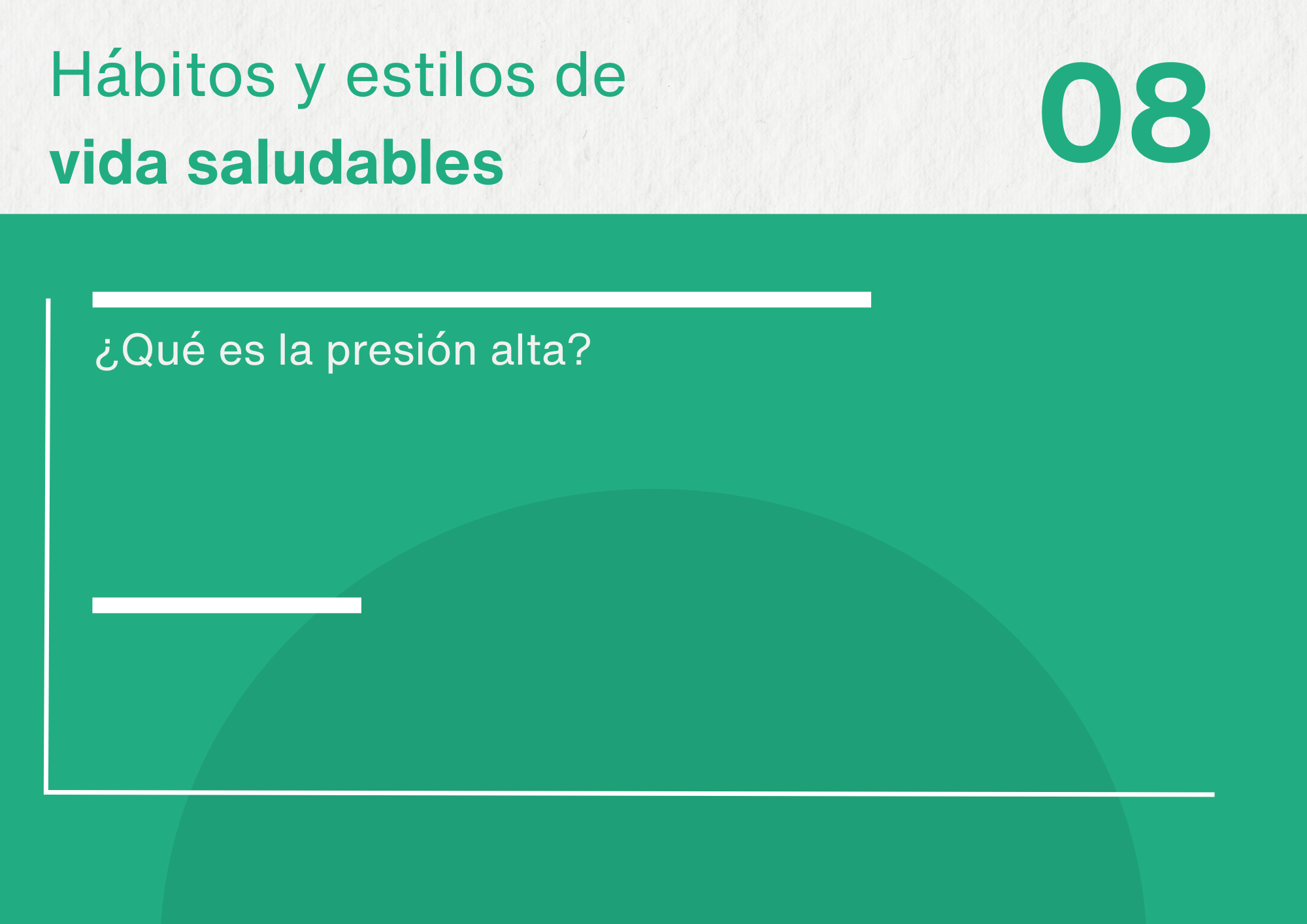 Hábitos y estilos de
vida saludables

08

¿Qué es la presión alta?